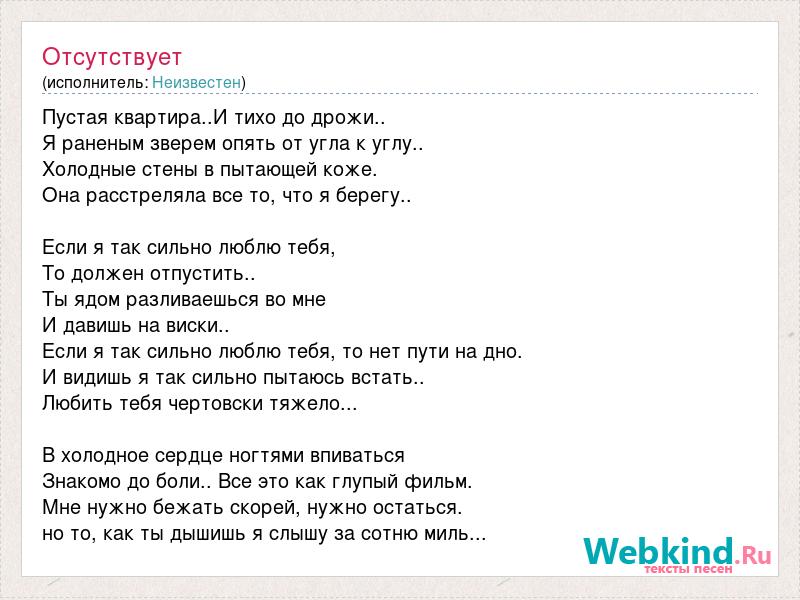 Отсутствует
(исполнитель: Неизвестен)

Пустая квартира..И тихо до дрожи..
Я раненым зверем опять от угла к углу..
Холодные стены в пытающей коже.
Она расстреляла все то, что я берегу..

Если я так сильно люблю тебя,
То должен отпустить..
Ты ядом разливаешься во мне
И давишь на виски..
Если я так сильно люблю тебя, то нет пути на дно.
И видишь я так сильно пытаюсь встать..
Любить тебя чертовски тяжело...

В холодное сердце ногтями впиваться
Знакомо до боли.. Все это как глупый фильм.
Мне нужно бежать скорей, нужно остаться.
но то, как ты дышишь я слышу за сотню миль...

Webkind.Ru
тексты песен